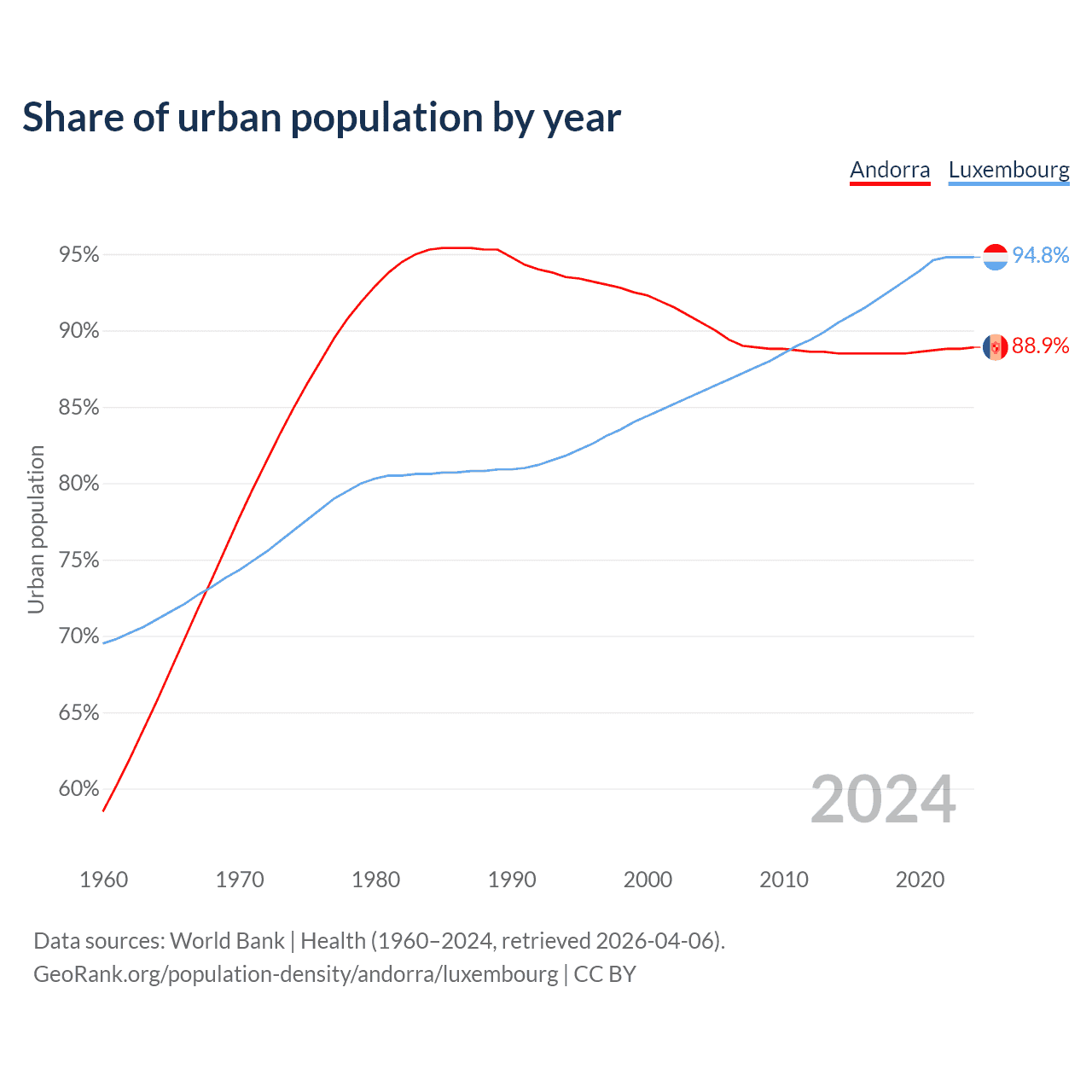 Share of urban population by year

Andorra Luxembourg

Urban population

95%
90%
85%
80%
75%
70%
65%
60%

94.8%
88.9%

2024

1960 1970 1980 1990 2000 2010 2020

Data sources: World Bank | Health (1960–2024, retrieved 2026-04-06).
GeoRank.org/population-density/andorra/luxembourg | CC BY